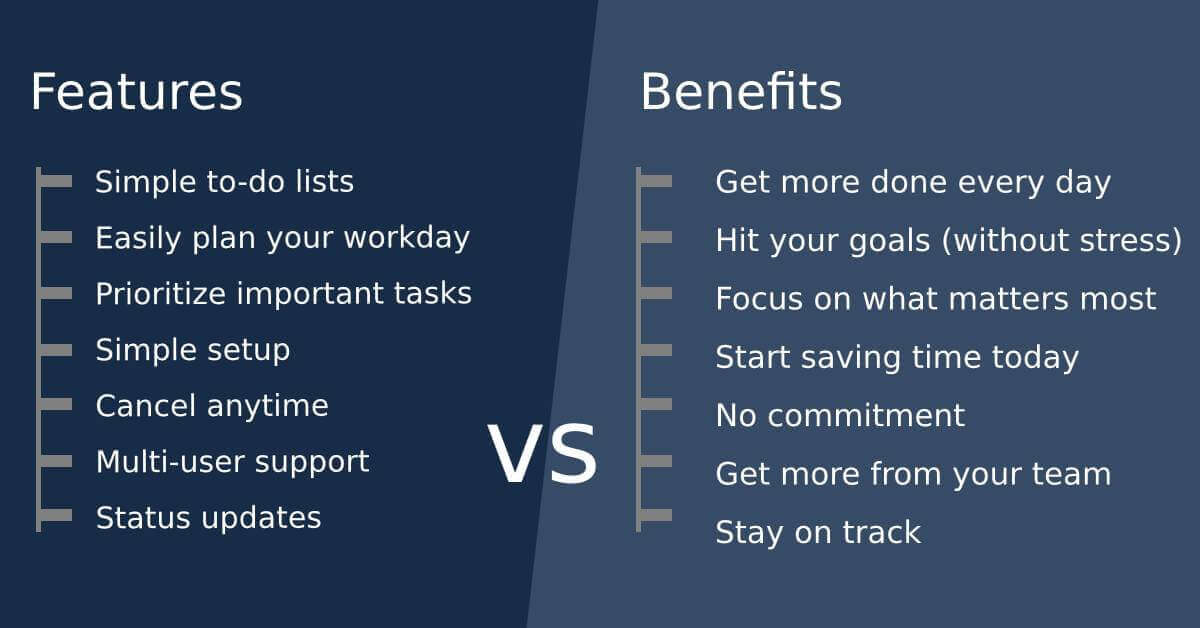 Features

Simple to-do lists
Easily plan your workday
Prioritize important tasks
Simple setup
Cancel anytime
Multi-user support
Status updates

VS

Benefits

Get more done every day
Hit your goals (without stress)
Focus on what matters most
Start saving time today
No commitment
Get more from your team
Stay on track